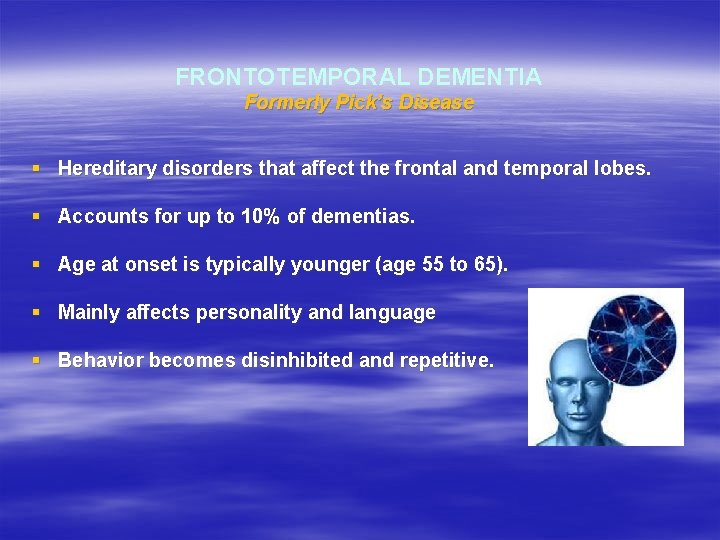 FRONTOTEMPORAL DEMENTIA
Formerly Pick's Disease

▪ Hereditary disorders that affect the frontal and temporal lobes.

▪ Accounts for up to 10% of dementias.

▪ Age at onset is typically younger (age 55 to 65).

▪ Mainly affects personality and language

▪ Behavior becomes disinhibited and repetitive.